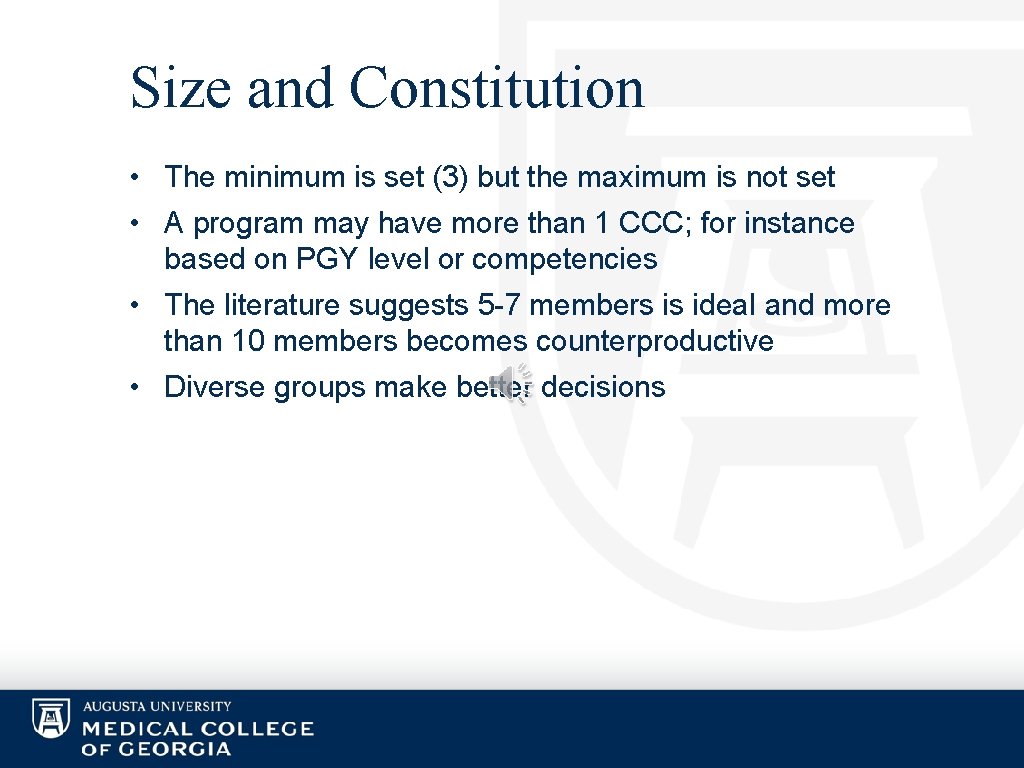 Size and Constitution

• The minimum is set (3) but the maximum is not set
• A program may have more than 1 CCC; for instance based on PGY level or competencies
• The literature suggests 5-7 members is ideal and more than 10 members becomes counterproductive
• Diverse groups make better decisions

AUGUSTA UNIVERSITY
MEDICAL COLLEGE OF GEORGIA